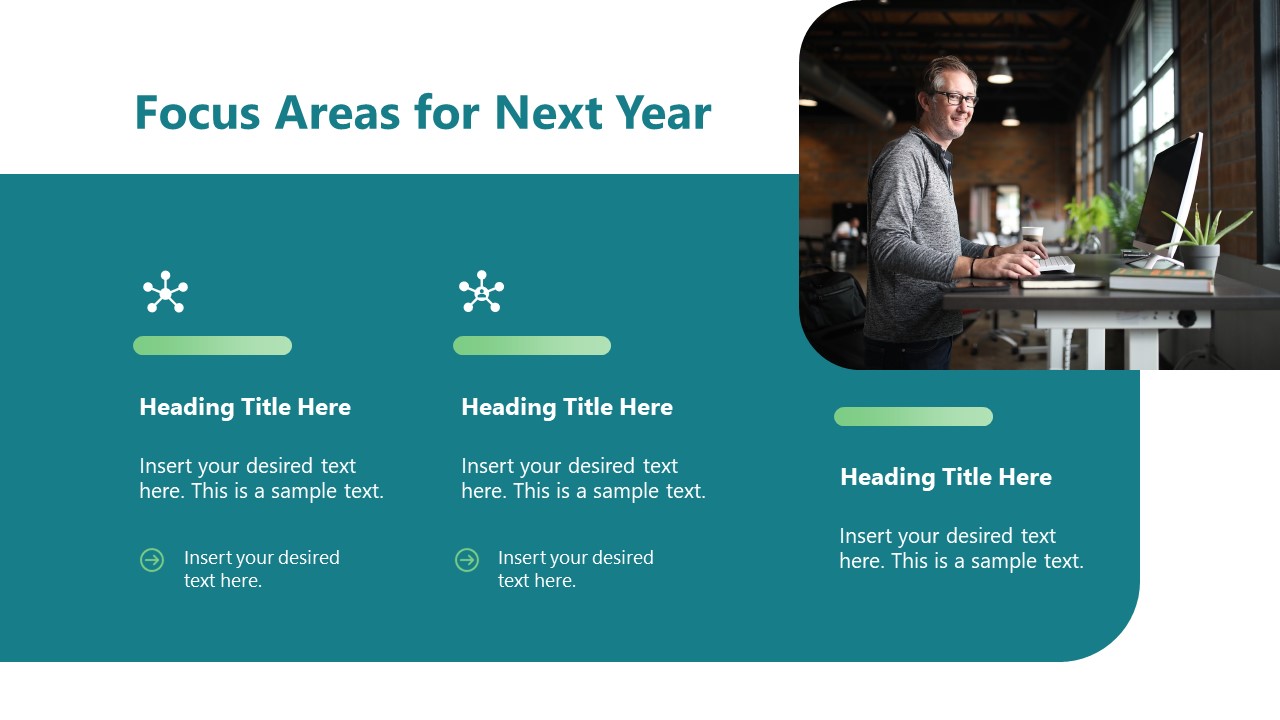 Focus Areas for Next Year

Heading Title Here

Insert your desired text here. This is a sample text.

Insert your desired text here.

Heading Title Here

Insert your desired text here. This is a sample text.

Insert your desired text here.

Heading Title Here

Insert your desired text here. This is a sample text.